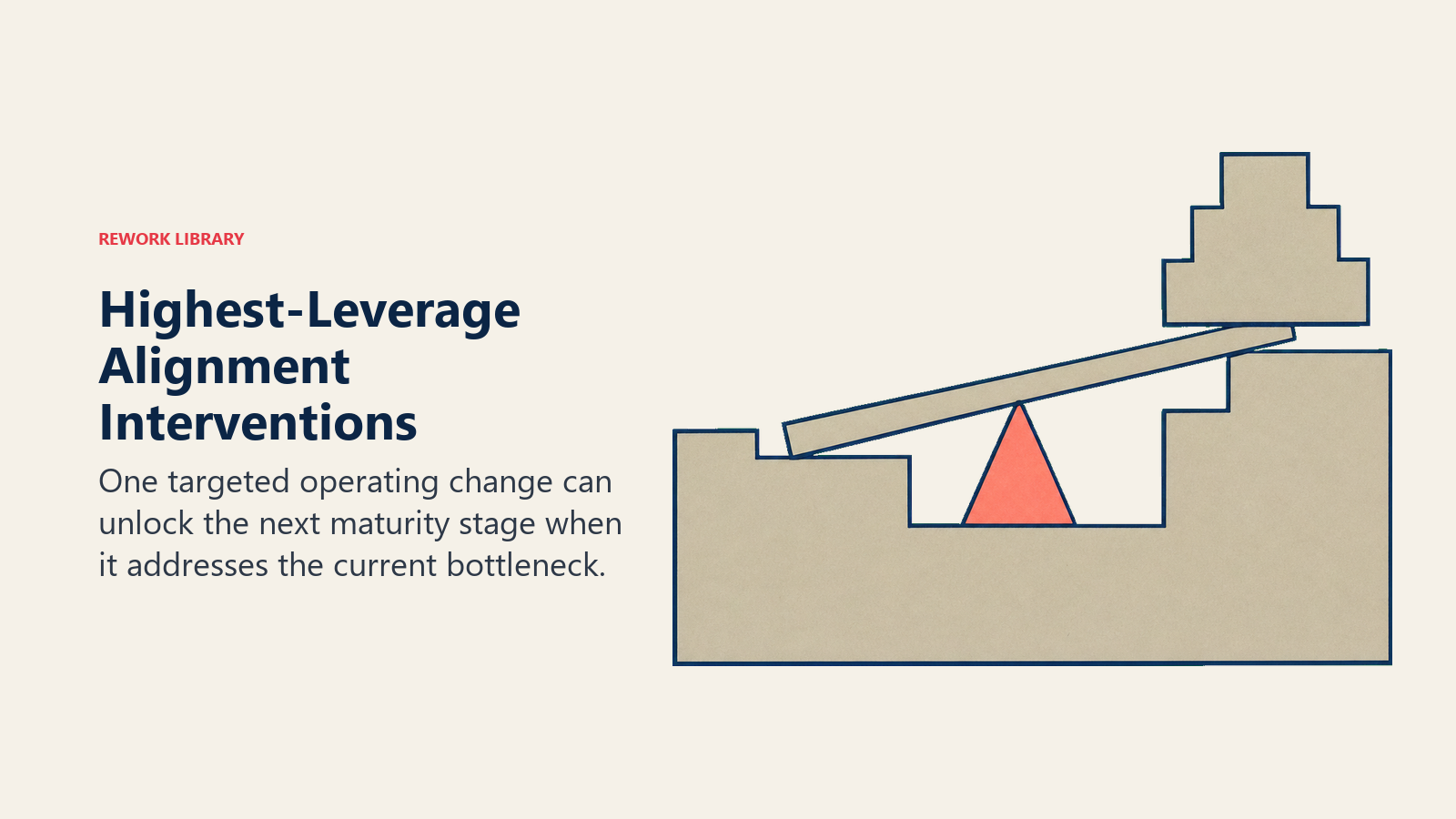 REWORK LIBRARY

Highest-Leverage Alignment Interventions

One targeted operating change can unlock the next maturity stage when it addresses the current bottleneck.